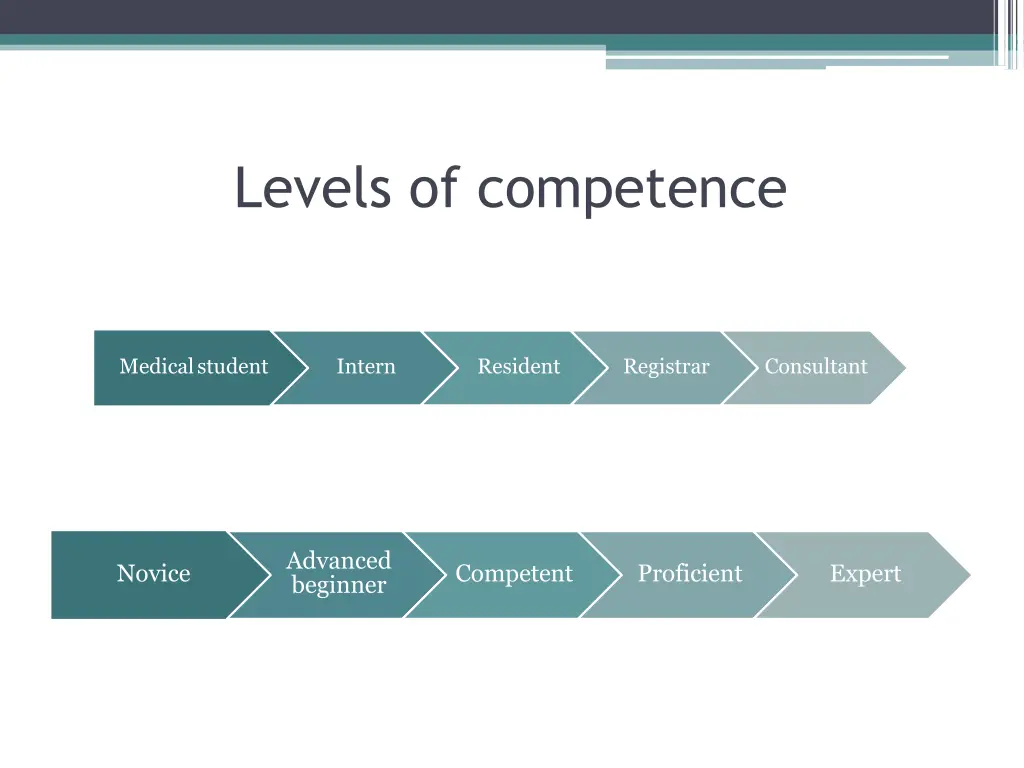 Levels of competence

Medical student

Intern

Resident

Registrar

Consultant

Novice

Advanced beginner

Competent

Proficient

Expert